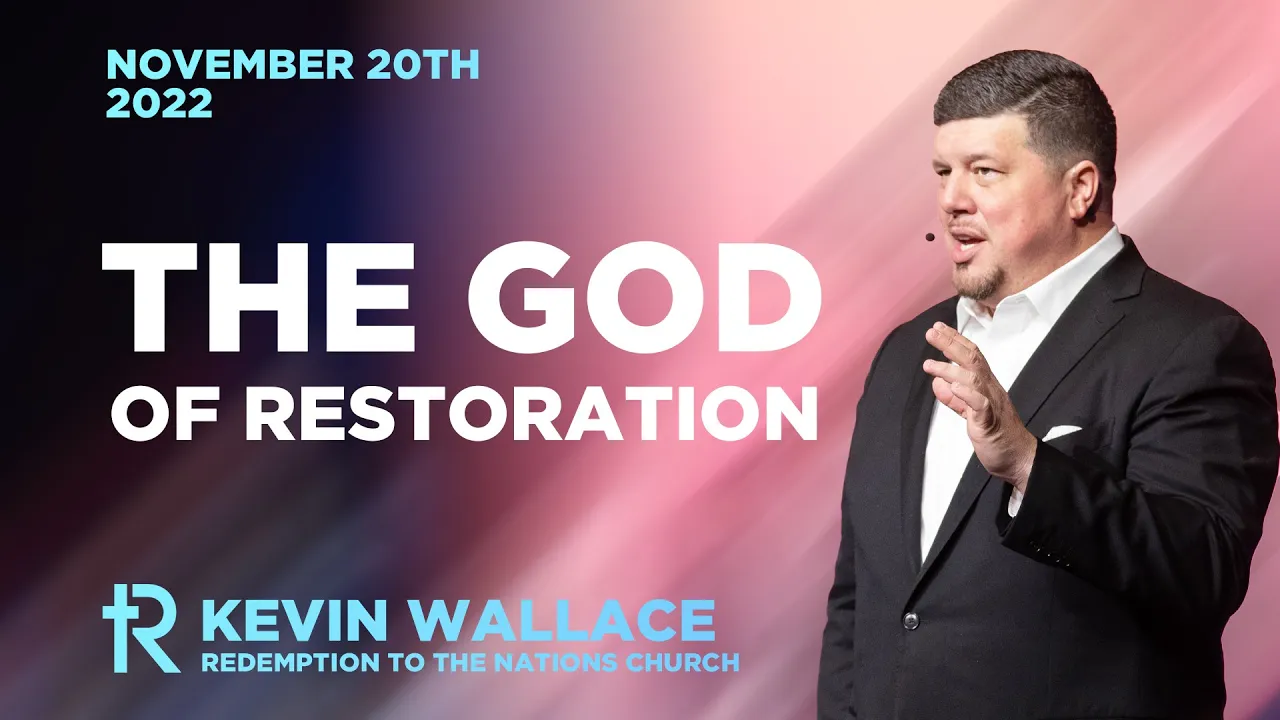 NOVEMBER 20TH
2022

THE GOD
OF RESTORATION

KEVIN WALLACE
REDEMPTION TO THE NATIONS CHURCH